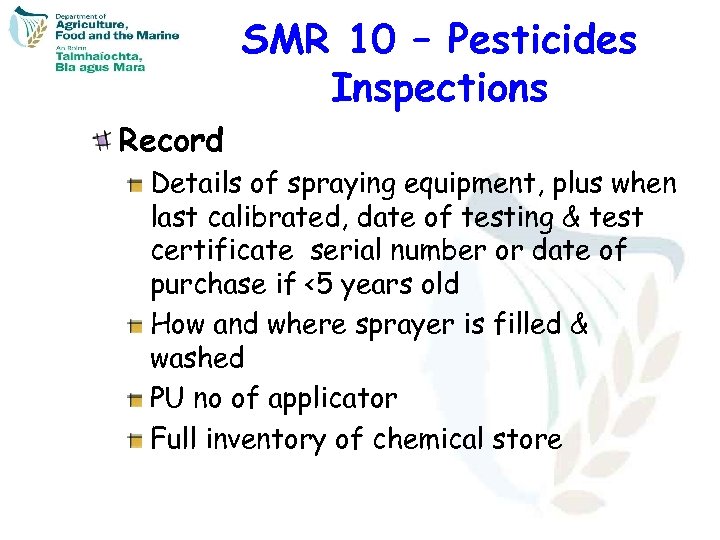 Department of
Agriculture,
Food and the Marine
An Roinn
Talmhaíochta,
Bia agus Mara

SMR 10 – Pesticides Inspections

Record

Details of spraying equipment, plus when last calibrated, date of testing & test certificate serial number or date of purchase if <5 years old

How and where sprayer is filled & washed

PU no of applicator

Full inventory of chemical store